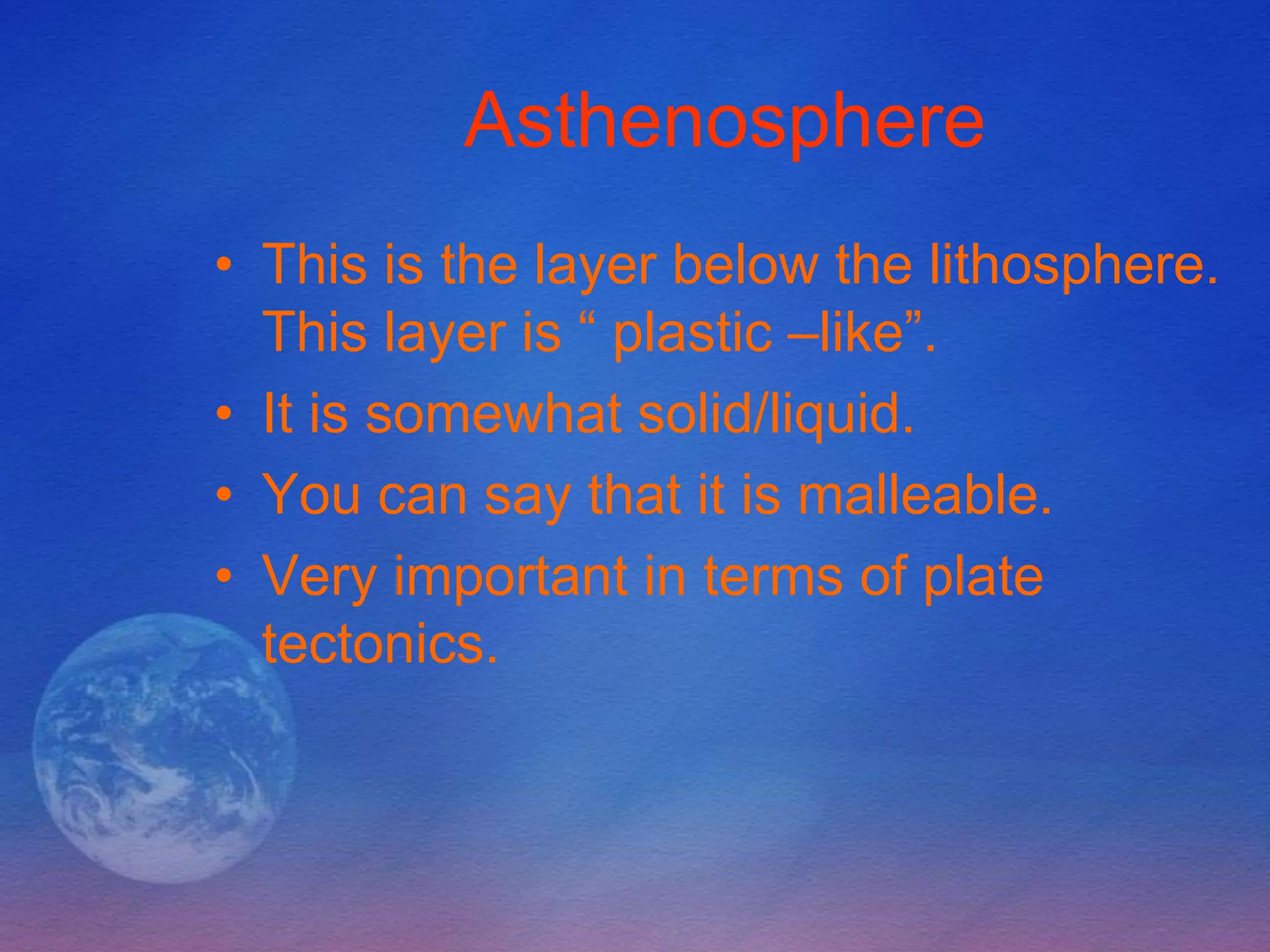 Asthenosphere

• This is the layer below the lithosphere. This layer is “ plastic –like”.
• It is somewhat solid/liquid.
• You can say that it is malleable.
• Very important in terms of plate tectonics.